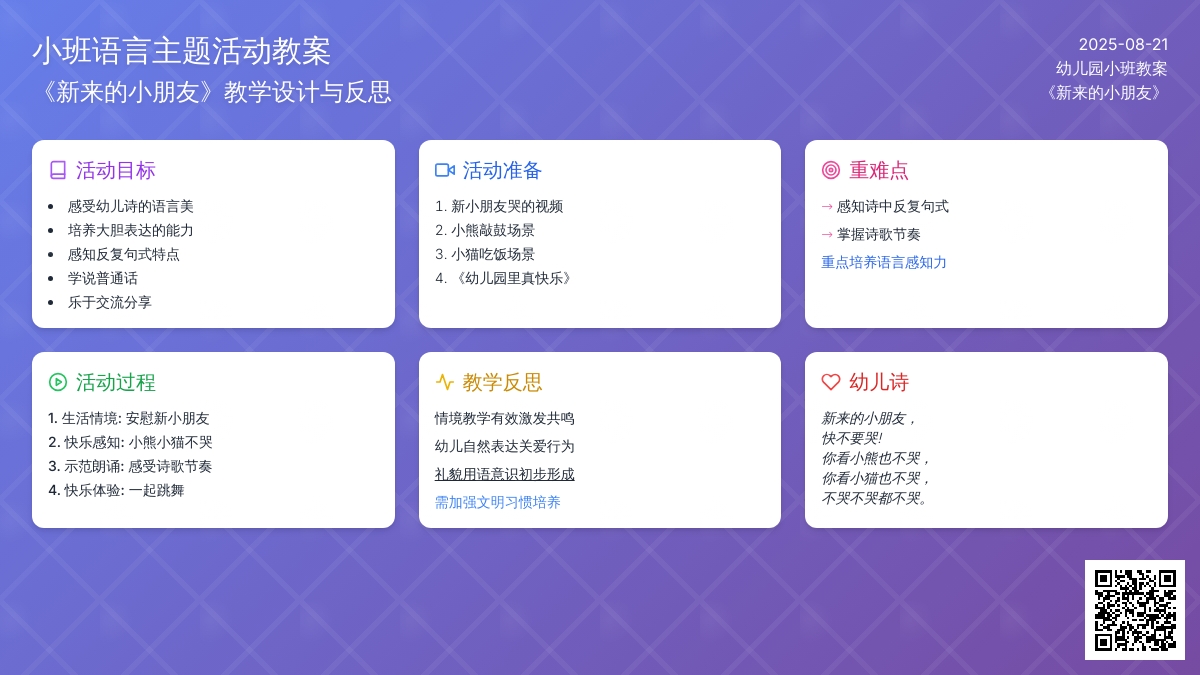 小班语言主题活动教案
《新来的小朋友》教学设计与反思

2025-08-21
幼儿园小班教案
《新来的小朋友》

活动目标
- 感受幼儿诗的语言美
- 培养大胆表达的能力
- 感知反复句式特点
- 学说普通话
- 乐于交流分享

活动准备
1. 新小朋友哭的视频
2. 小熊敲鼓场景
3. 小猫吃饭场景
4. 《幼儿园里真快乐》

重难点
→ 感知诗中反复句式
→ 掌握诗歌节奏
重点培养语言感知力

活动过程
1. 生活情境: 安慰新小朋友
2. 快乐感知: 小熊小猫不哭
3. 示范朗诵: 感受诗歌节奏
4. 快乐体验: 一起跳舞

教学反思
情境教学有效激发共鸣
幼儿自然表达关爱行为
礼貌用语意识初步形成
需加强文明习惯培养

幼儿诗
新来的小朋友，
快不要哭!
你看小熊也不哭，
你看小猫也不哭，
不哭不哭都不哭。